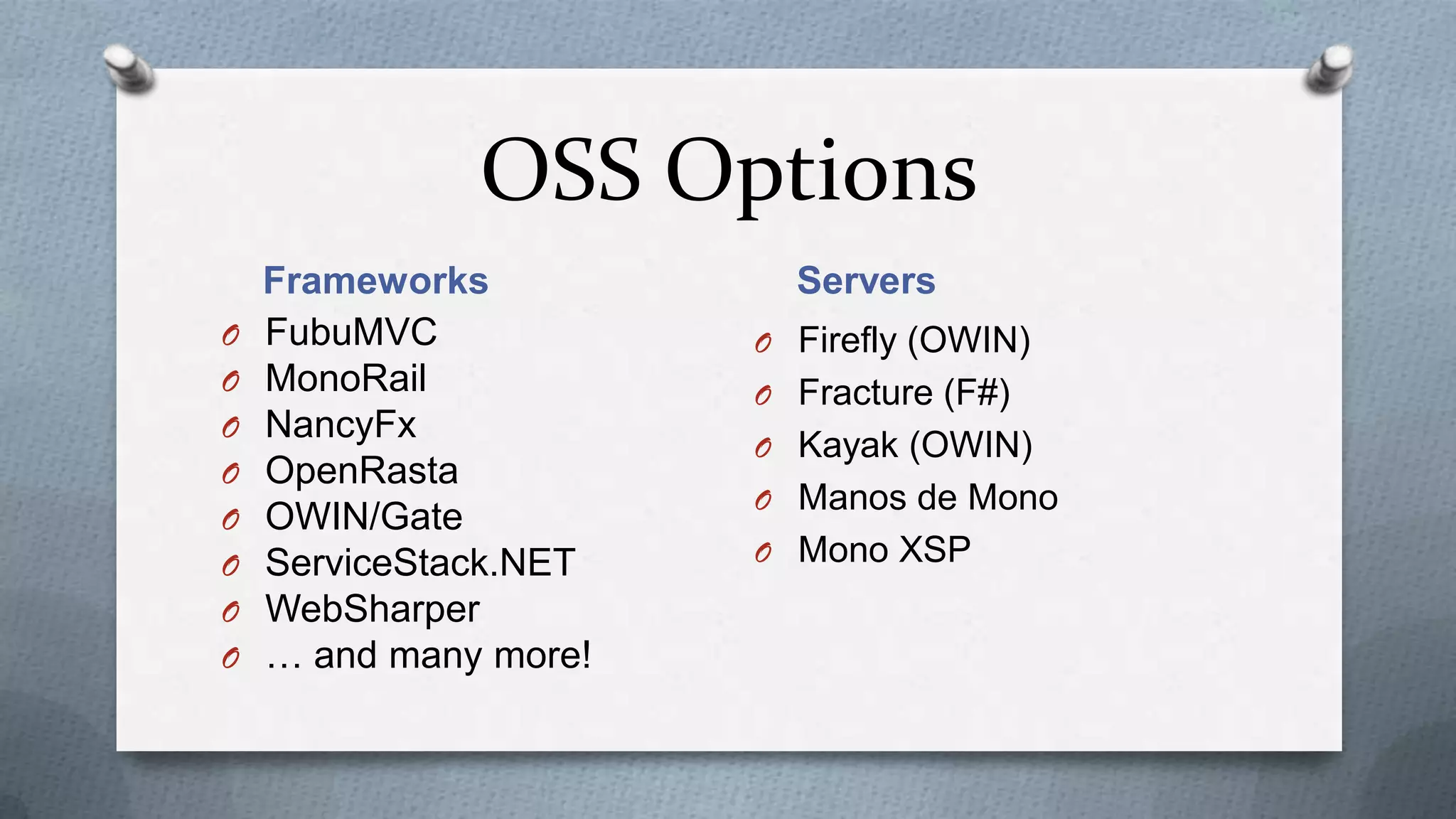 OSS Options

Frameworks

- FubuMVC
- MonoRail
- NancyFx
- OpenRasta
- OWIN/Gate
- ServiceStack.NET
- WebSharper
- … and many more!

Servers

- Firefly (OWIN)
- Fracture (F#)
- Kayak (OWIN)
- Manos de Mono
- Mono XSP